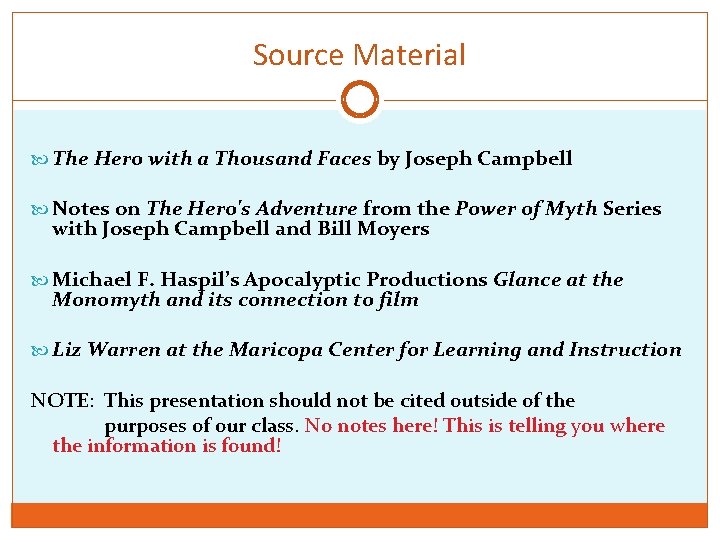 Source Material

The Hero with a Thousand Faces by Joseph Campbell

Notes on The Hero's Adventure from the Power of Myth Series with Joseph Campbell and Bill Moyers

Michael F. Haspil's Apocalyptic Productions Glance at the Monomyth and its connection to film

Liz Warren at the Maricopa Center for Learning and Instruction

NOTE: This presentation should not be cited outside of the purposes of our class. No notes here! This is telling you where the information is found!